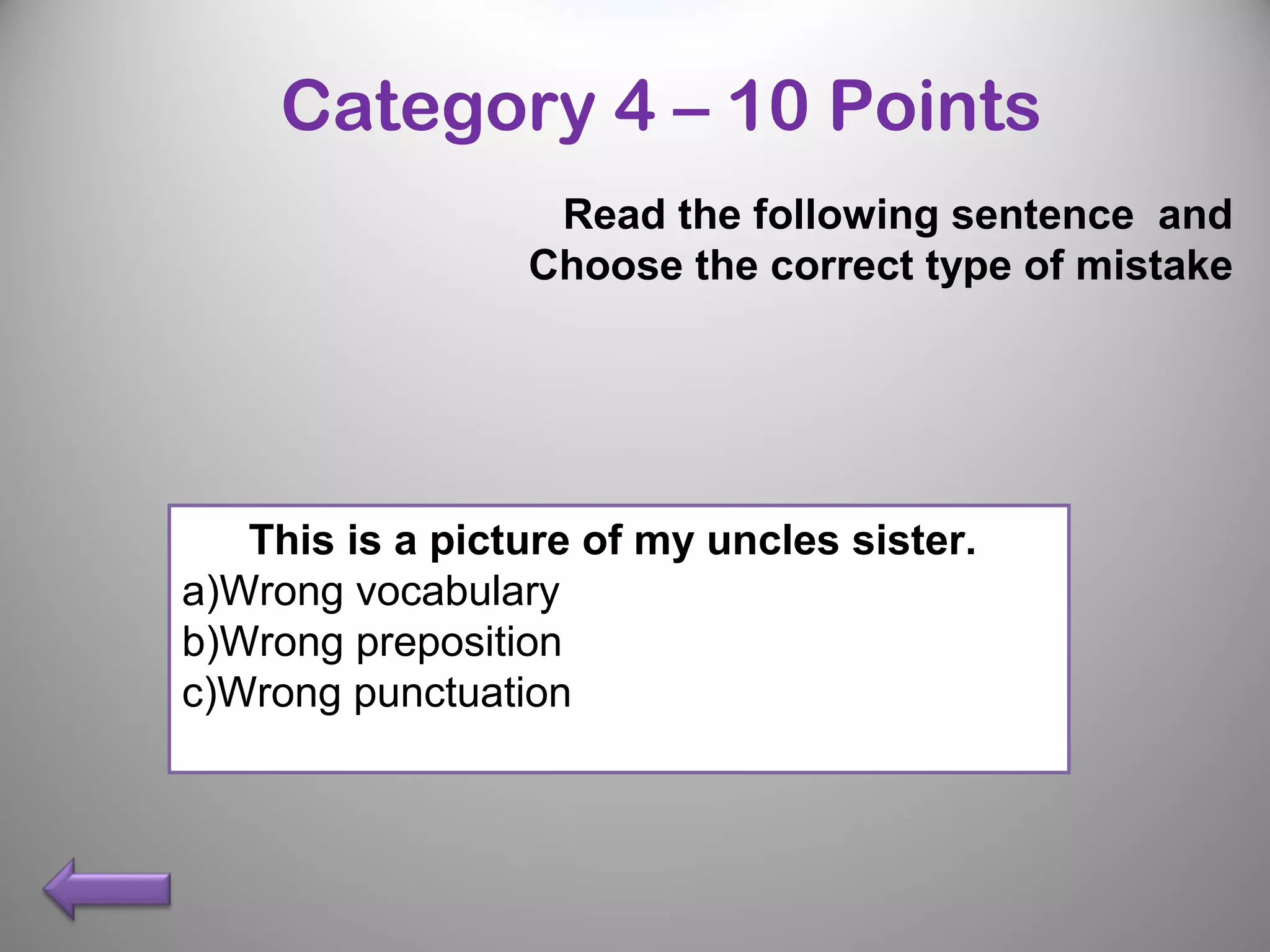 Category 4 – 10 Points

Read the following sentence and Choose the correct type of mistake

This is a picture of my uncles sister.
a)Wrong vocabulary
b)Wrong preposition
c)Wrong punctuation